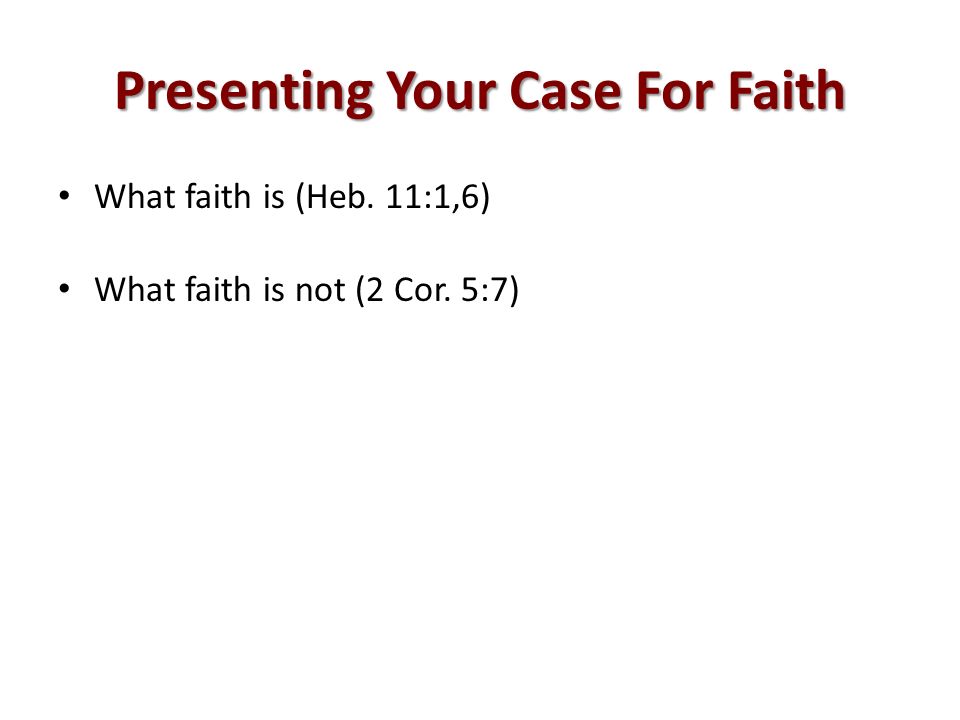 Presenting Your Case For Faith

• What faith is (Heb. 11:1,6)

• What faith is not (2 Cor. 5:7)